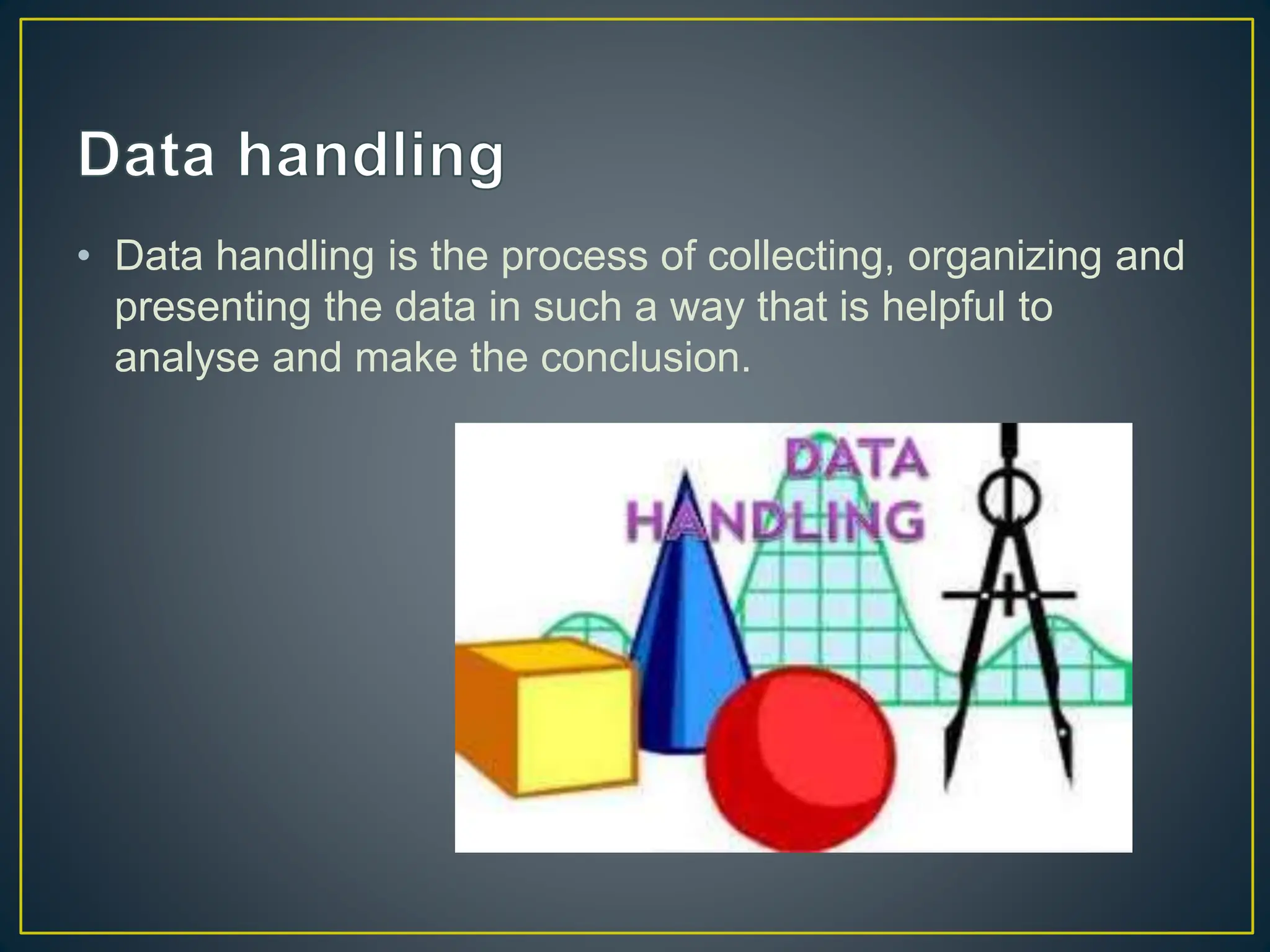 Data handling

• Data handling is the process of collecting, organizing and presenting the data in such a way that is helpful to analyse and make the conclusion.

DATA
HANDLING